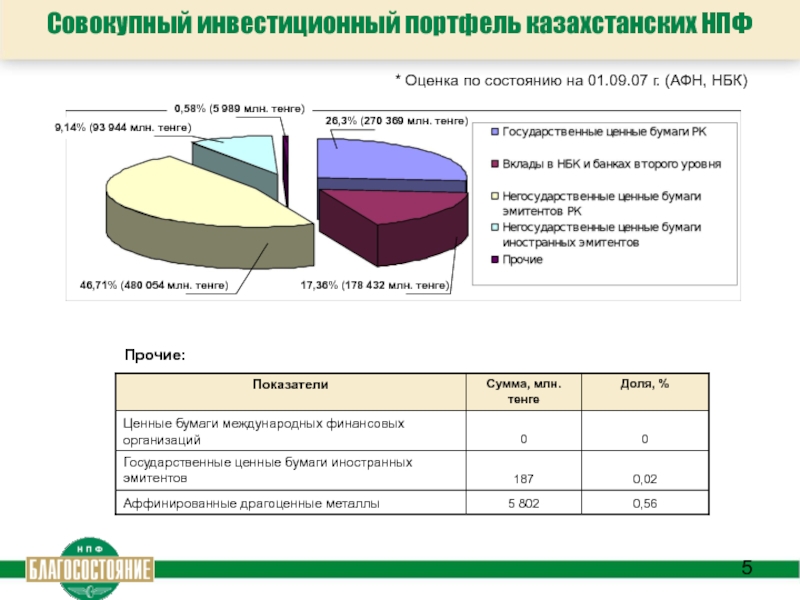 Совокупный инвестиционный портфель казахстанских НПФ

* Оценка по состоянию на 01.09.07 г. (АФН, НБК)

0,58% (5 989 млн. тенге)
9,14% (93 944 млн. тенге)
26,3% (270 369 млн. тенге)
46,71% (480 054 млн. тенге)
17,36% (178 432 млн. тенге)

Государственные ценные бумаги РК
Вклады в НБК и банках второго уровня
Негосударственные ценные бумаги эмитентов РК
Негосударственные ценные бумаги иностранных эмитентов
Прочие

Прочие:

| Показатели | Сумма, млн. тенге | Доля, % |
|---|---|---|
| Ценные бумаги международных финансовых организаций | 0 | 0 |
| Государственные ценные бумаги иностранных эмитентов | 187 | 0,02 |
| Аффинированные драгоценные металлы | 5 802 | 0,56 |

НПФ
БЛАГОСОСТОЯНИЕ

5